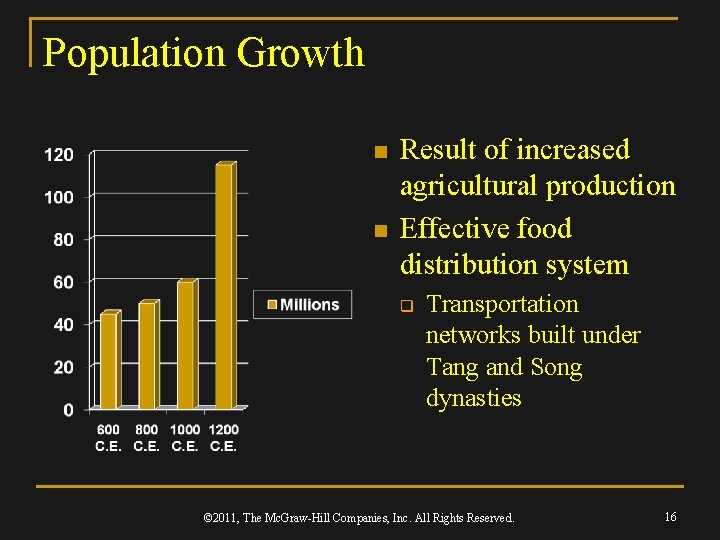 Population Growth

120
100
80
60
40
20
0

600 C.E.
800 C.E.
1000 C.E.
1200 C.E.

Millions

Result of increased agricultural production

Effective food distribution system

Transportation networks built under Tang and Song dynasties

©2011, The McGraw-Hill Companies, Inc. All Rights Reserved.

16